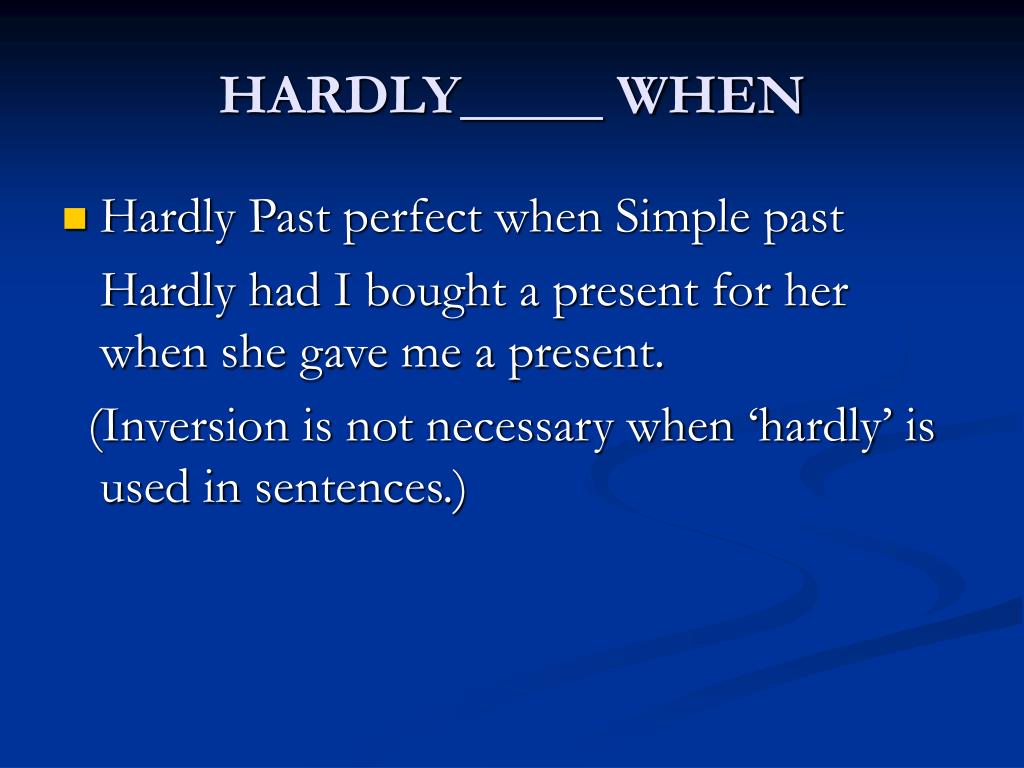 HARDLY_____ WHEN

Hardly Past perfect when Simple past

Hardly had I bought a present for her when she gave me a present.

(Inversion is not necessary when ‘hardly’ is used in sentences.)